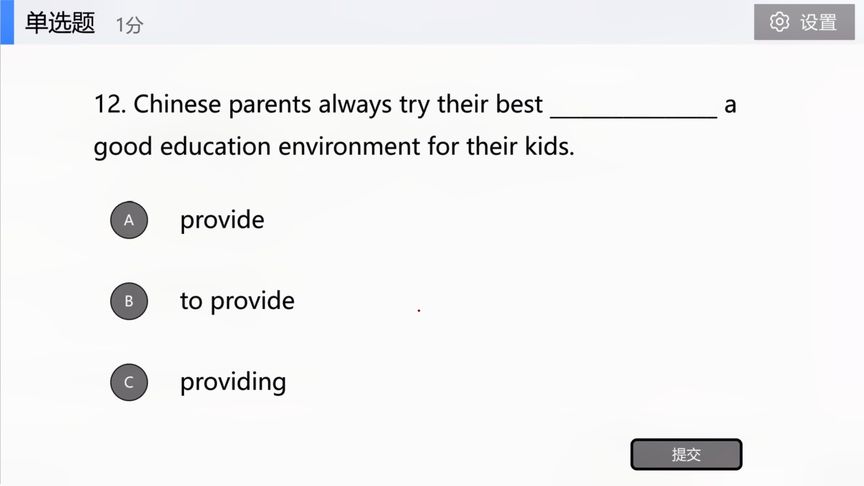 单选题 1分

设置

12. Chinese parents always try their best ______________ a good education environment for their kids.

A provide

B to provide

C providing

提交